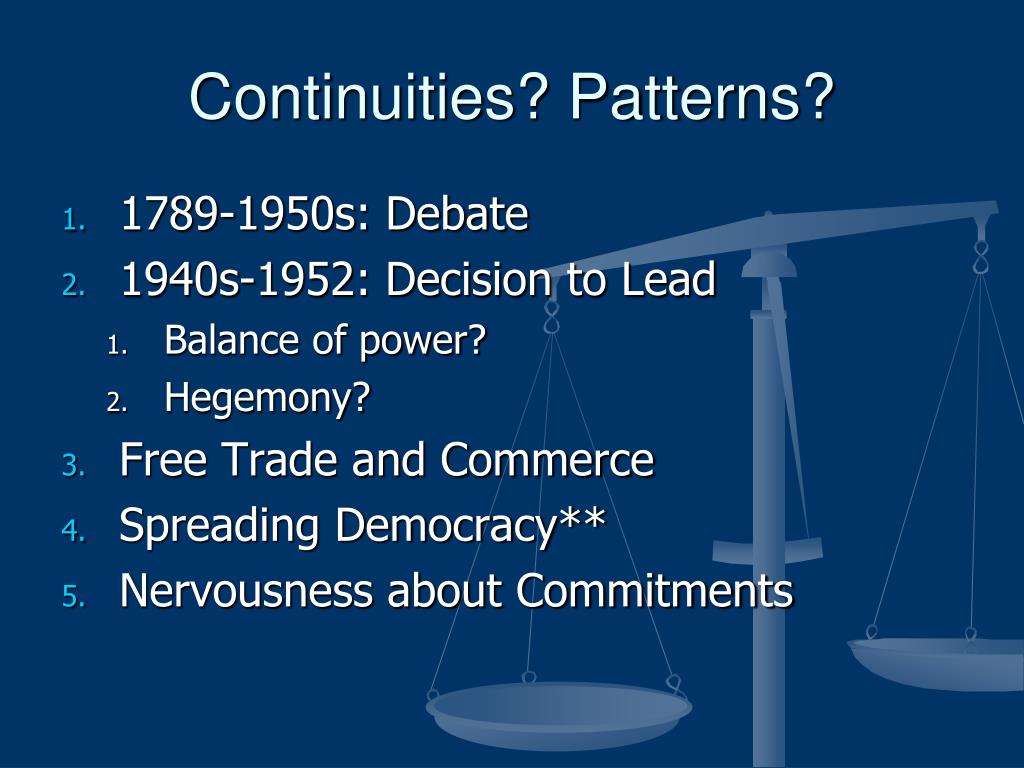 Continuities? Patterns?

1. 1789-1950s: Debate
2. 1940s-1952: Decision to Lead
   1. Balance of power?
   2. Hegemony?
3. Free Trade and Commerce
4. Spreading Democracy**
5. Nervousness about Commitments